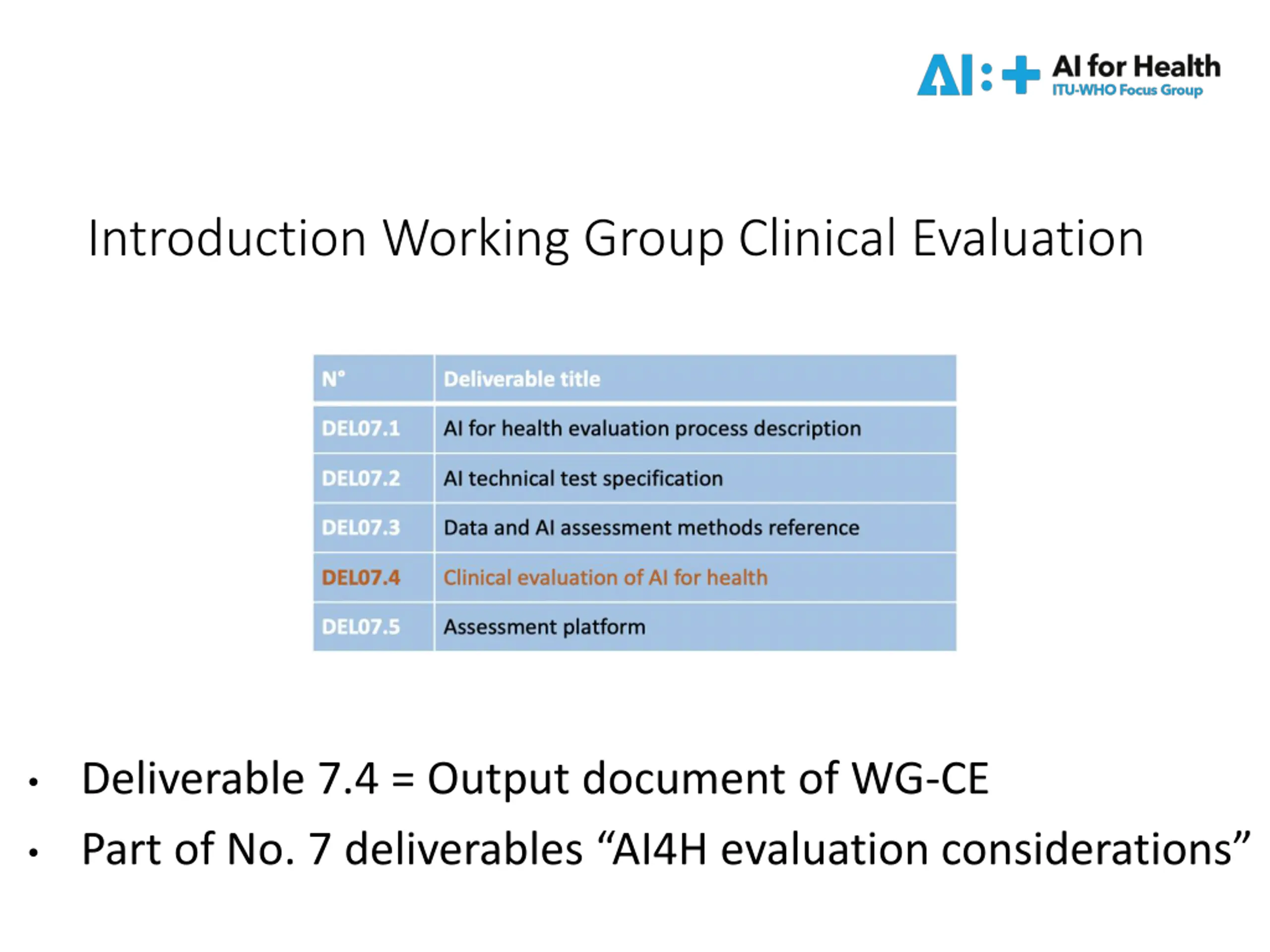 AI:+ AI for Health
ITU-WHO Focus Group

Introduction Working Group Clinical Evaluation

| N° | Deliverable title |
|---|---|
| DEL07.1 | AI for health evaluation process description |
| DEL07.2 | AI technical test specification |
| DEL07.3 | Data and AI assessment methods reference |
| DEL07.4 | Clinical evaluation of AI for health |
| DEL07.5 | Assessment platform |

• Deliverable 7.4 = Output document of WG-CE
• Part of No. 7 deliverables “AI4H evaluation considerations”